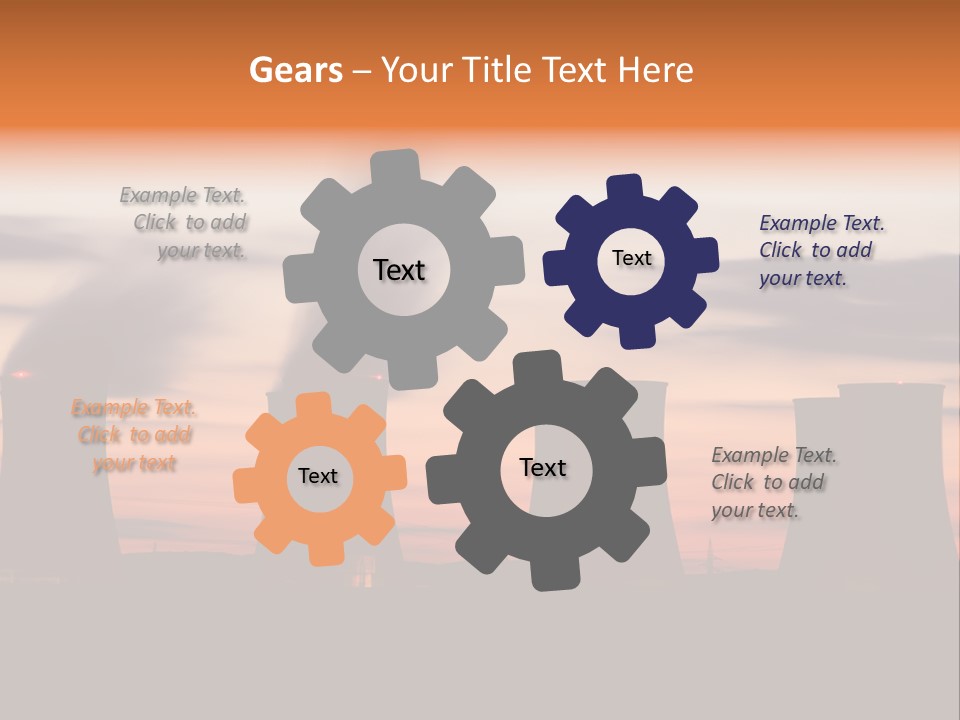 Gears – Your Title Text Here

Example Text. Click to add your text.

Text

Text

Example Text. Click to add your text.

Example Text. Click to add your text

Text

Text

Example Text. Click to add your text.